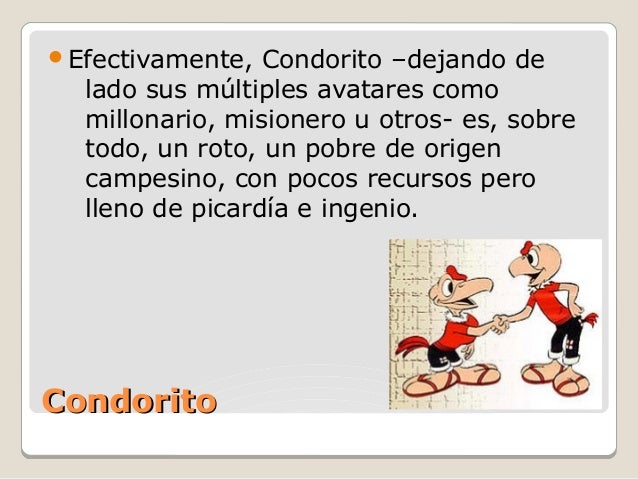 Efectivamente, Condorito –dejando de lado sus múltiples avatares como millonario, misionero u otros- es, sobre todo, un roto, un pobre de origen campesino, con pocos recursos pero lleno de picardía e ingenio.

Condorito